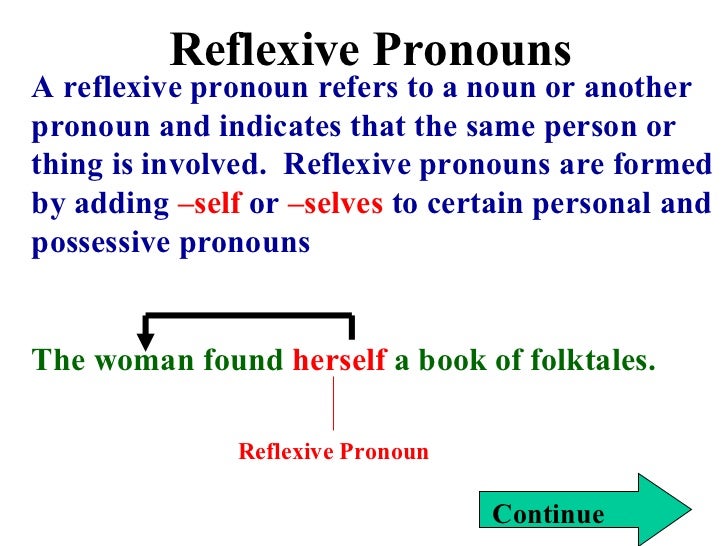 Reflexive Pronouns

A reflexive pronoun refers to a noun or another pronoun and indicates that the same person or thing is involved. Reflexive pronouns are formed by adding –self or –selves to certain personal and possessive pronouns

The woman found herself a book of folktales.

Reflexive Pronoun

Continue